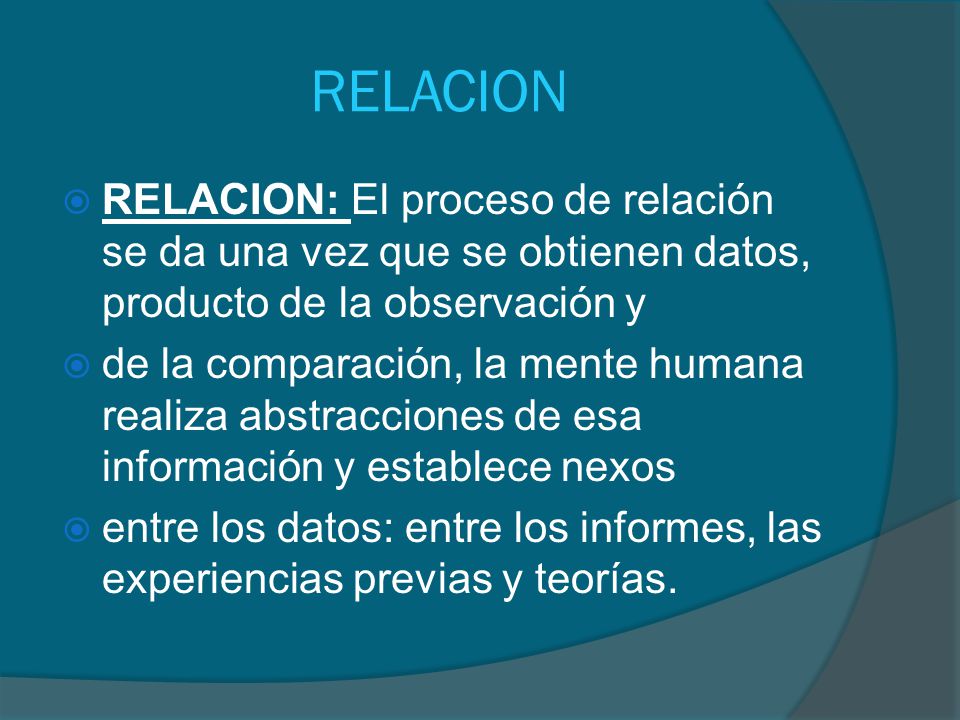 RELACION

RELACION: El proceso de relación se da una vez que se obtienen datos, producto de la observación y

de la comparación, la mente humana realiza abstracciones de esa información y establece nexos

entre los datos: entre los informes, las experiencias previas y teorías.